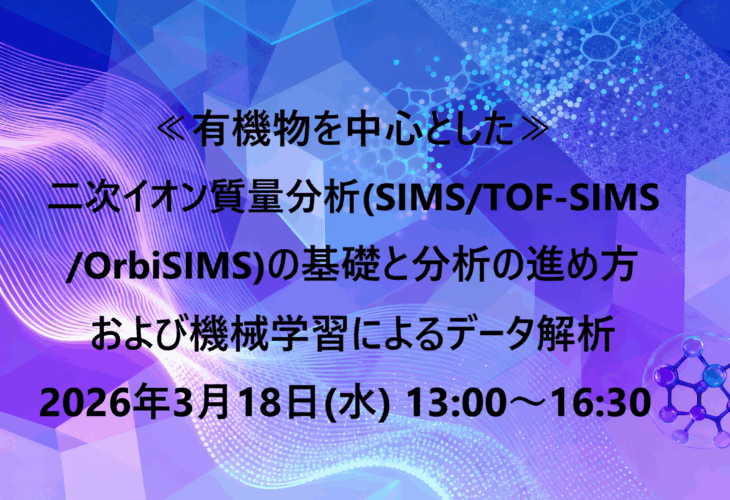 ≪有機物を中心とした≫
二次イオン質量分析(SIMS/TOF-SIMS/OrbiSIMS)の基礎と分析の進め方
および機械学習によるデータ解析
2026年3月18日(水) 13:00～16:30